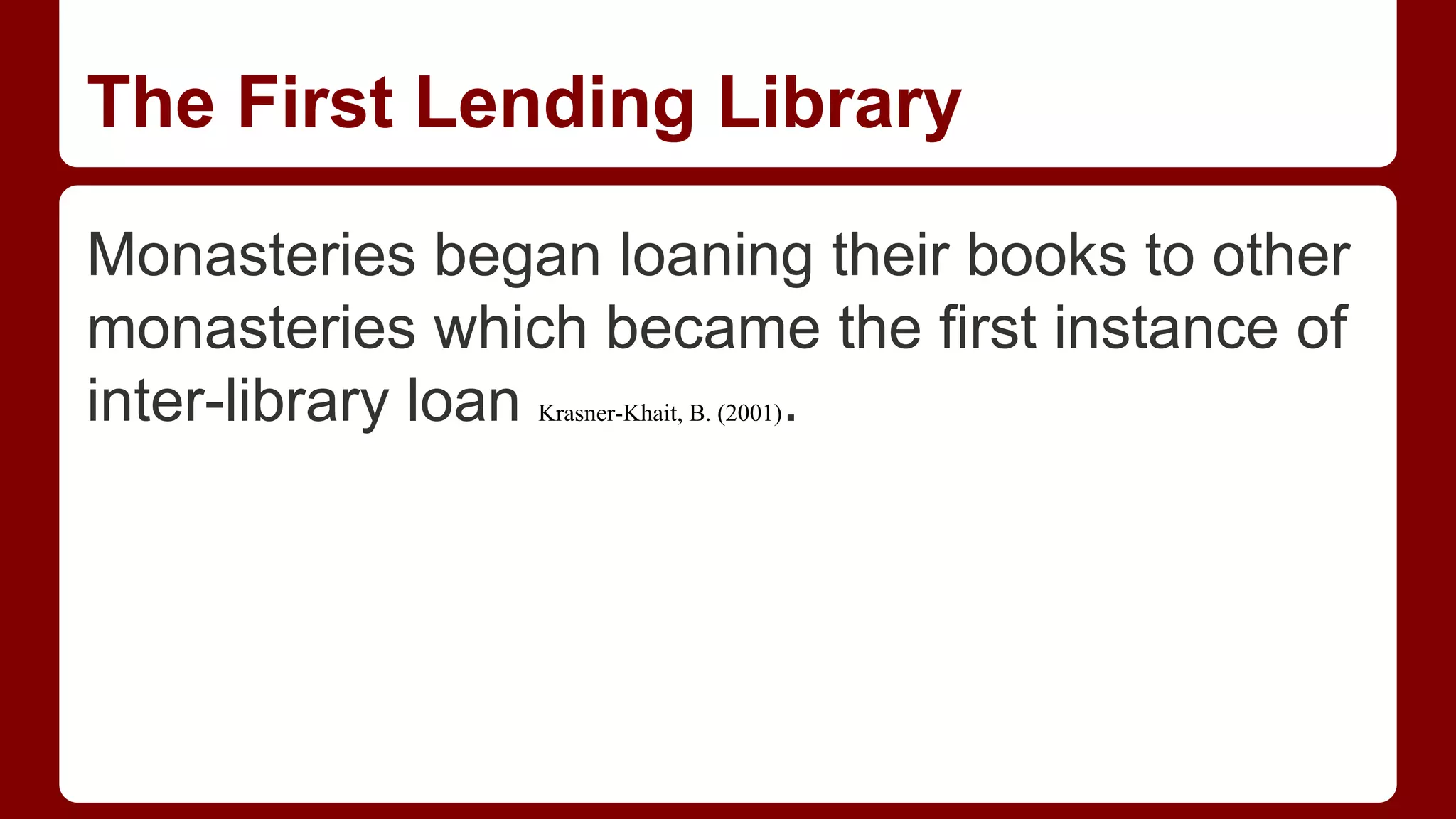 The First Lending Library

Monasteries began loaning their books to other monasteries which became the first instance of inter-library loan Krasner-Khait, B. (2001).